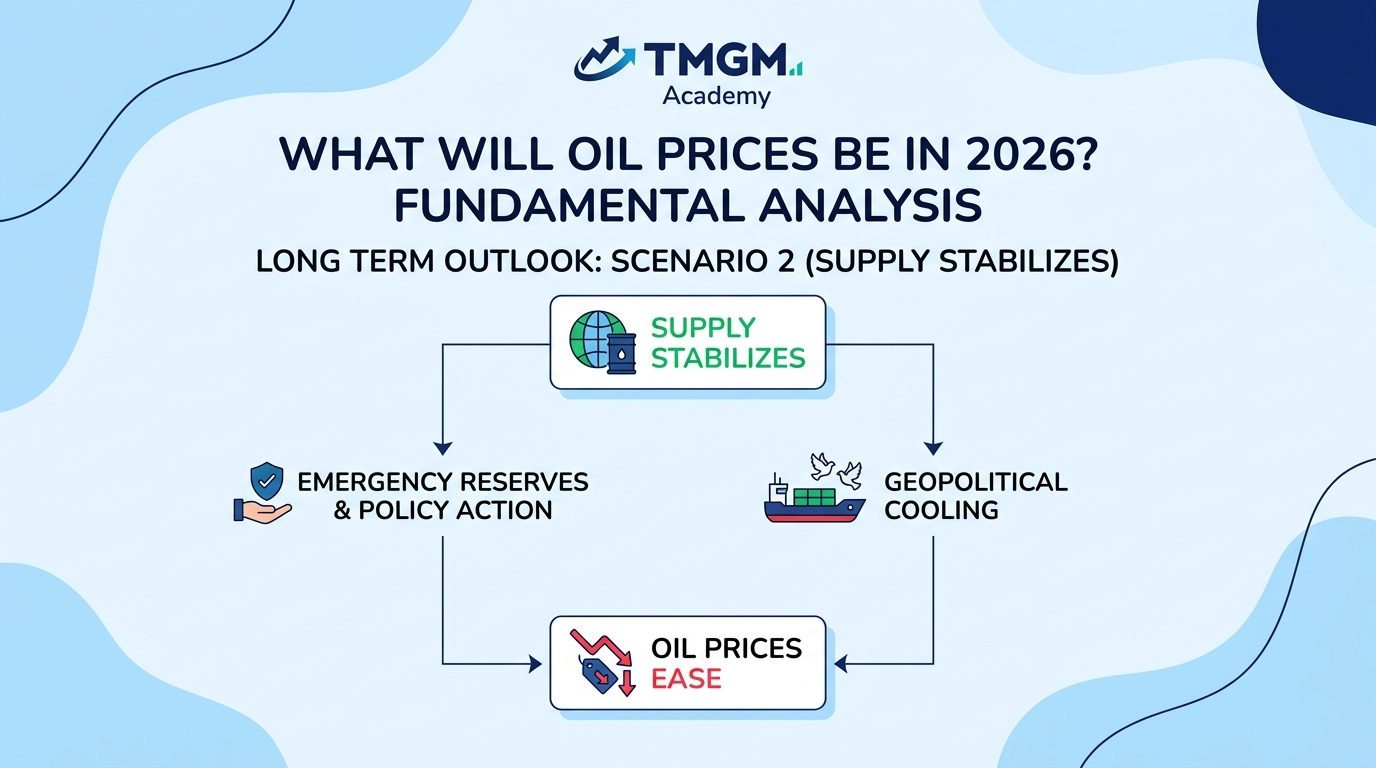 TMGM
Academy

WHAT WILL OIL PRICES BE IN 2026? FUNDAMENTAL ANALYSIS

LONG TERM OUTLOOK: SCENARIO 2 (SUPPLY STABILIZES)

SUPPLY STABILIZES

EMERGENCY RESERVES & POLICY ACTION

GEOPOLITICAL COOLING

OIL PRICES EASE